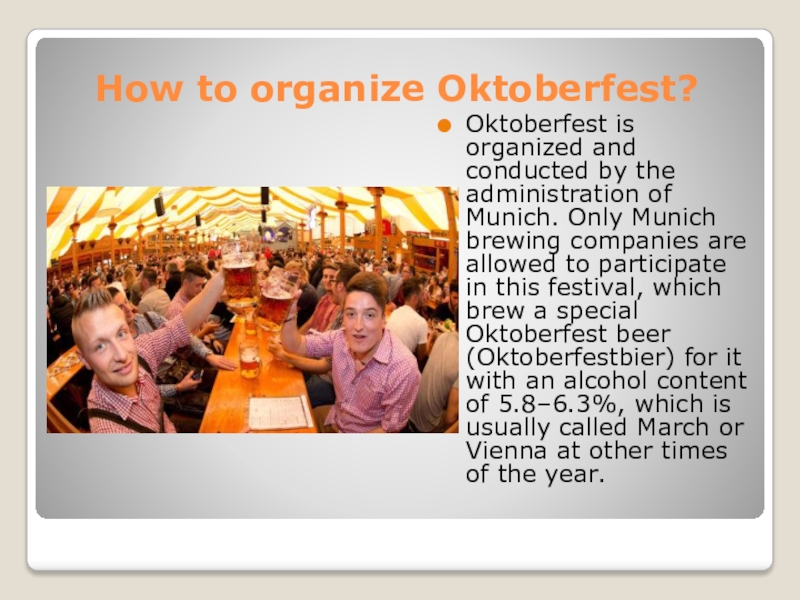 How to organize Oktoberfest?

Oktoberfest is organized and conducted by the administration of Munich. Only Munich brewing companies are allowed to participate in this festival, which brew a special Oktoberfest beer (Oktoberfestbier) for it with an alcohol content of 5.8–6.3%, which is usually called March or Vienna at other times of the year.